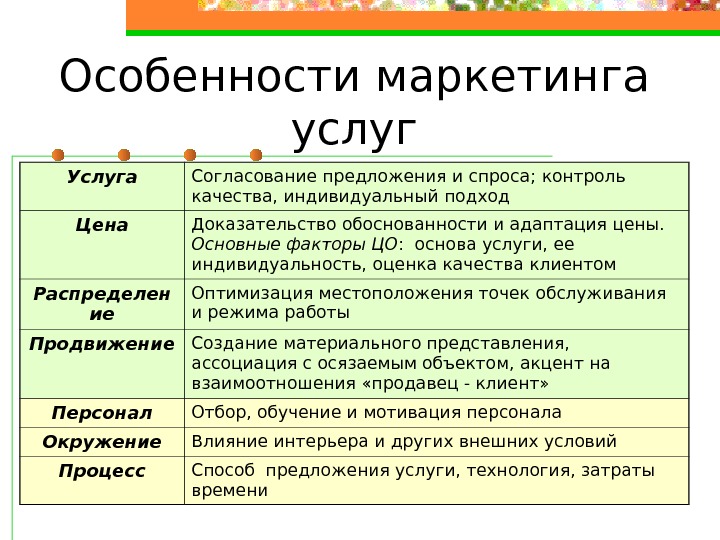 Особенности маркетинга услуг

| Услуга | Согласование предложения и спроса; контроль качества, индивидуальный подход |
|---|---|
| Цена | Доказательство обоснованности и адаптация цены. Основные факторы ЦО: основа услуги, ее индивидуальность, оценка качества клиентом |
| Распределение | Оптимизация местоположения точек обслуживания и режима работы |
| Продвижение | Создание материального представления, ассоциация с осязаемым объектом, акцент на взаимоотношения «продавец - клиент» |
| Персонал | Отбор, обучение и мотивация персонала |
| Окружение | Влияние интерьера и других внешних условий |
| Процесс | Способ предложения услуги, технология, затраты времени |